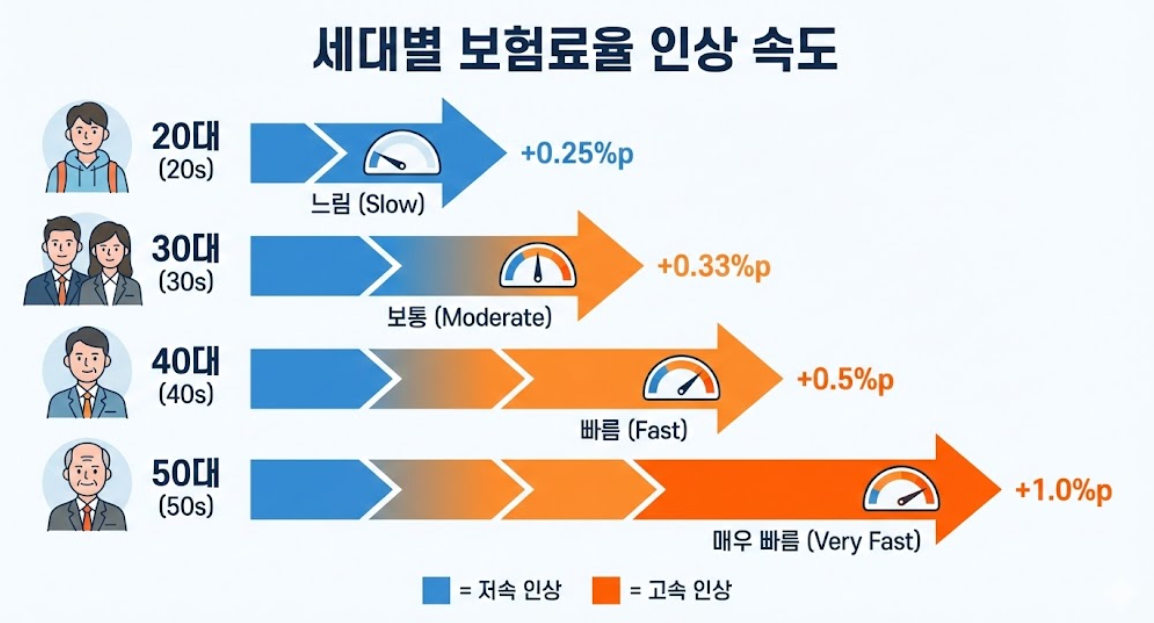 세대별 보험료율 인상 속도

20대
(20s)
느림 (Slow)
+0.25%p

30대
(30s)
보통 (Moderate)
+0.33%p

40대
(40s)
빠름 (Fast)
+0.5%p

50대
(50s)
매우 빠름 (Very Fast)
+1.0%p

= 저속 인상 = 고속 인상